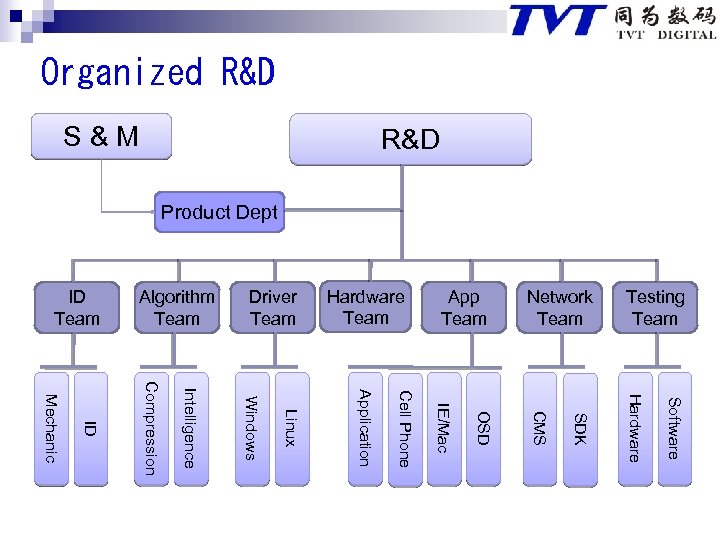 TVT 同为数码 TVT DIGITAL

Organized R&D

S & M

R&D

Product Dept

ID Team

Algorithm Team

Driver Team

Hardware Team

App Team

Network Team

Testing Team

Mechanic

ID

Compression

Intelligence

Windows

Linux

Application

Cell Phone

IE/Mac

OSD

CMS

SDK

Hardware

Software